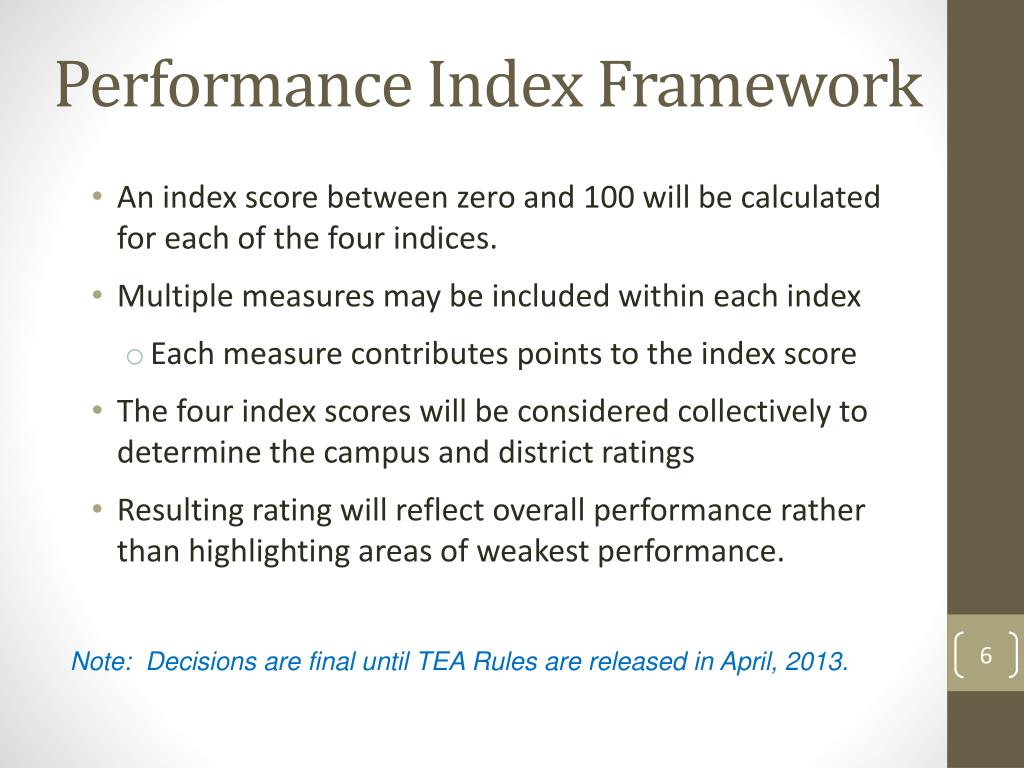 Performance Index Framework

• An index score between zero and 100 will be calculated for each of the four indices.

• Multiple measures may be included within each index

o Each measure contributes points to the index score

• The four index scores will be considered collectively to determine the campus and district ratings

• Resulting rating will reflect overall performance rather than highlighting areas of weakest performance.

Note: Decisions are final until TEA Rules are released in April, 2013.

6